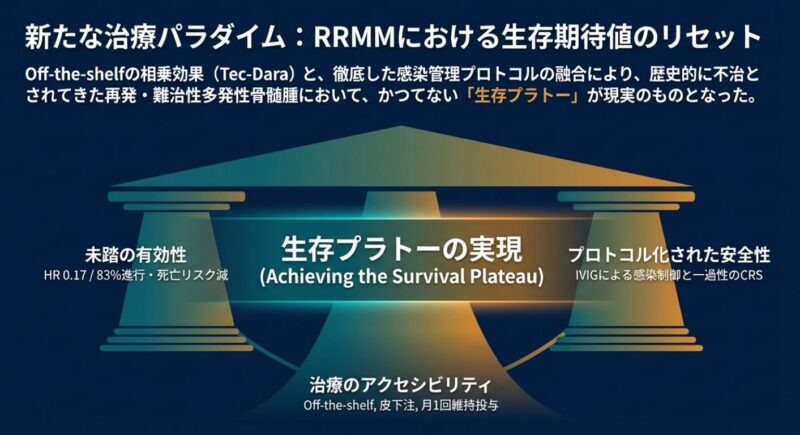 新たな治療パラダイム：RRMMにおける生存期待値のリセット

Off-the-shelfの相乗効果（Tec-Dara）と、徹底した感染管理プロトコルの融合により、歴史的に不治とされてきた再発・難治性多発性骨髄腫において、かつてない「生存プラトー」が現実のものとなった。

未踏の有効性
HR 0.17 / 83%進行・死亡リスク減

生存プラトーの実現
(Achieving the Survival Plateau)

プロトコル化された安全性
IVIGによる感染制御と一過性のCRS

治療のアクセシビリティ
Off-the-shelf, 皮下注, 月1回維持投与